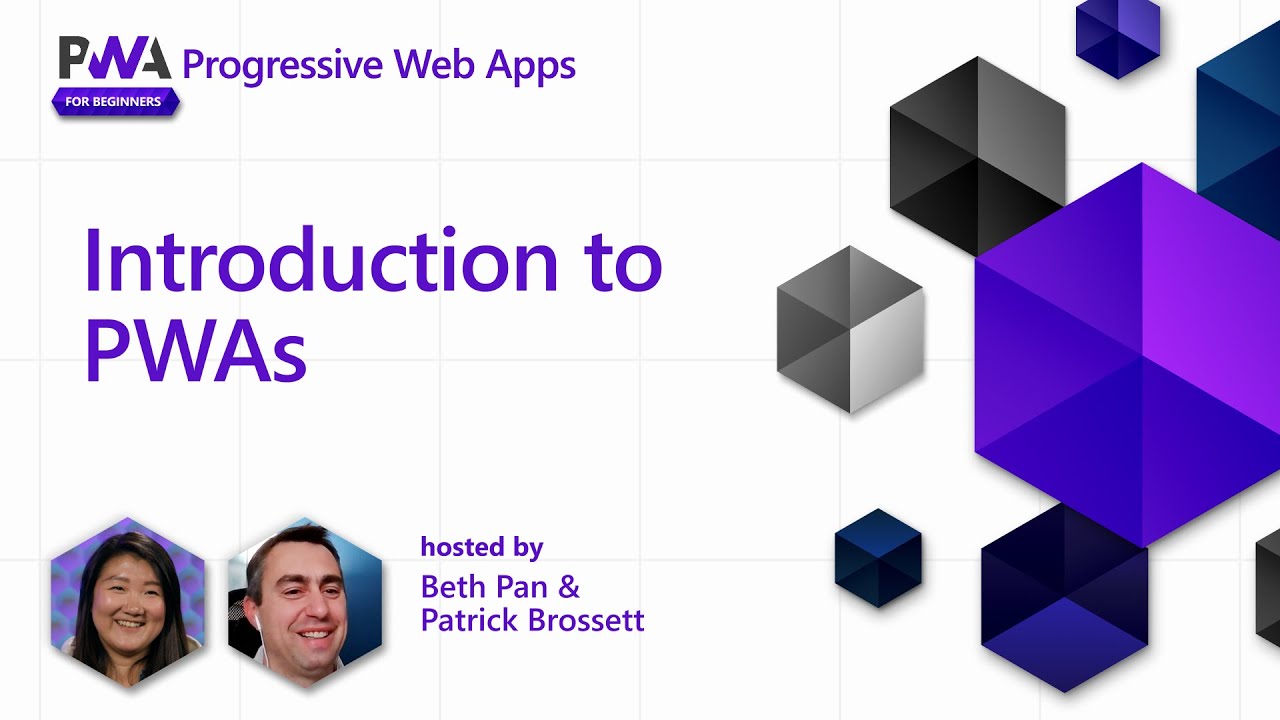 PWA Progressive Web Apps
FOR BEGINNERS

Introduction to PWAs

hosted by
Beth Pan &
Patrick Brossett